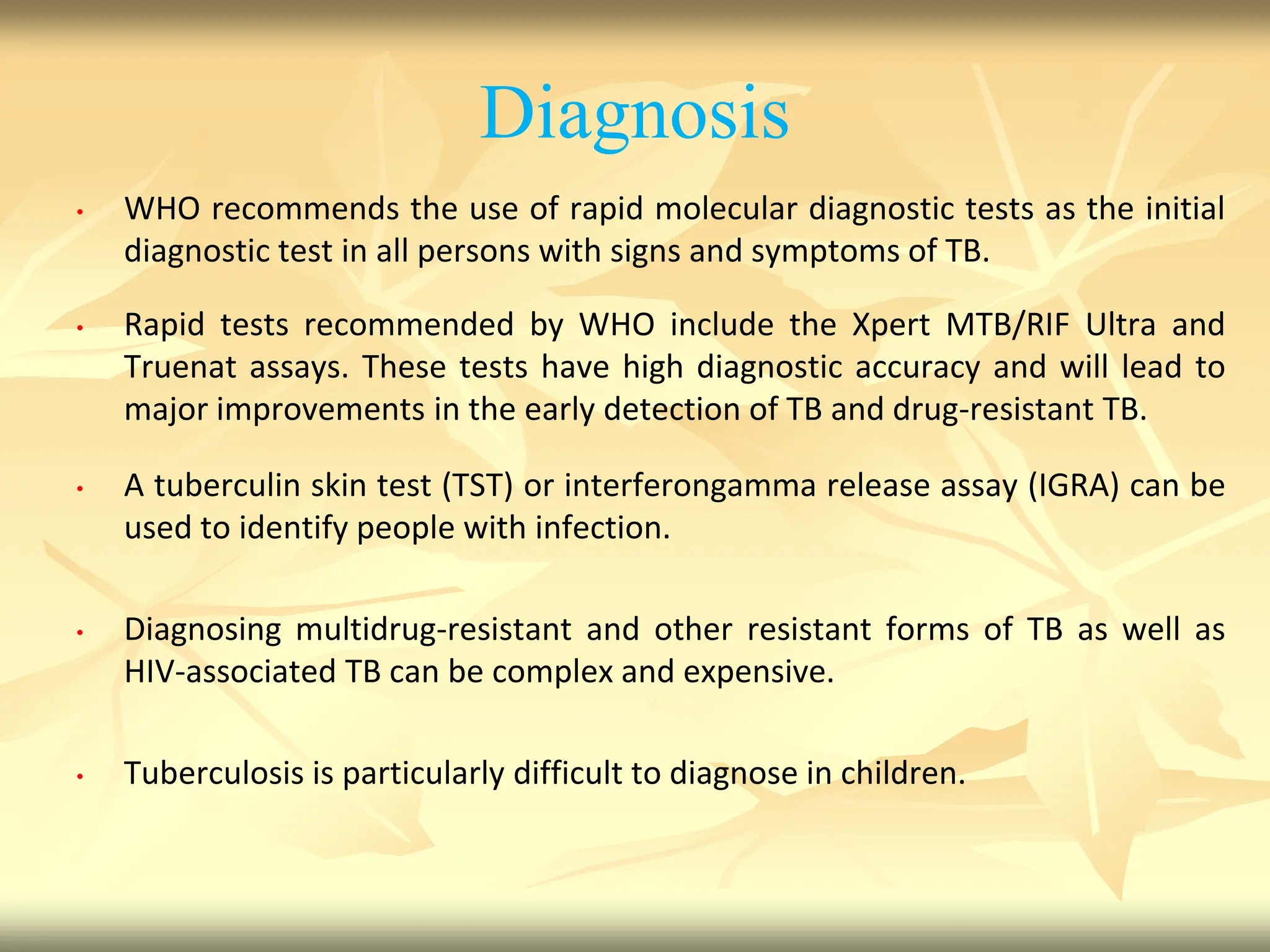 Diagnosis

• WHO recommends the use of rapid molecular diagnostic tests as the initial diagnostic test in all persons with signs and symptoms of TB.

• Rapid tests recommended by WHO include the Xpert MTB/RIF Ultra and Truenat assays. These tests have high diagnostic accuracy and will lead to major improvements in the early detection of TB and drug-resistant TB.

• A tuberculin skin test (TST) or interferongamma release assay (IGRA) can be used to identify people with infection.

• Diagnosing multidrug-resistant and other resistant forms of TB as well as HIV-associated TB can be complex and expensive.

• Tuberculosis is particularly difficult to diagnose in children.